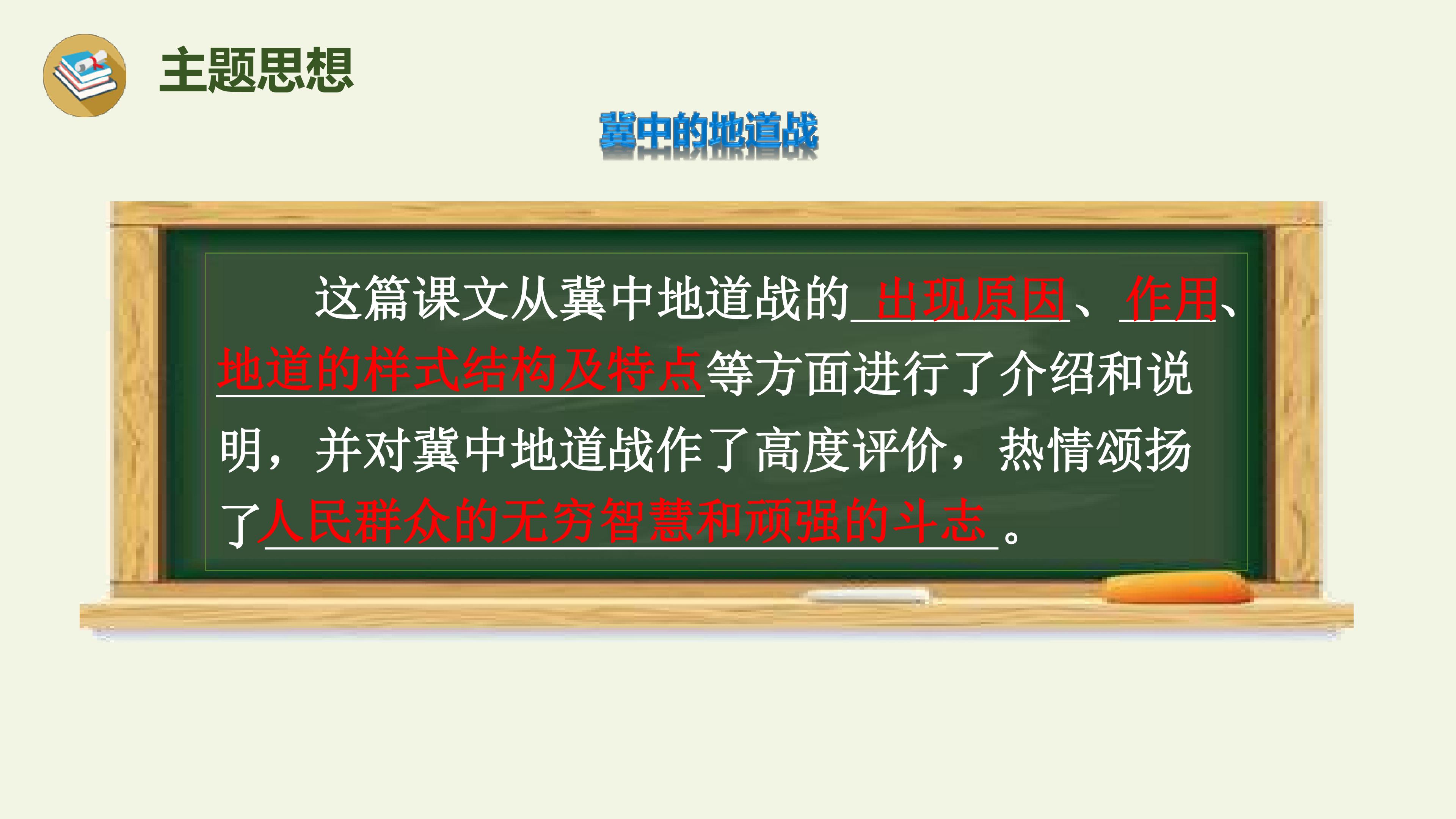 主题思想

冀中的地道战

这篇课文从冀中地道战的出现原因、作用、地道的样式结构及特点等方面进行了介绍和说明，并对冀中地道战作了高度评价，热情颂扬了人民群众的无穷智慧和顽强的斗志。